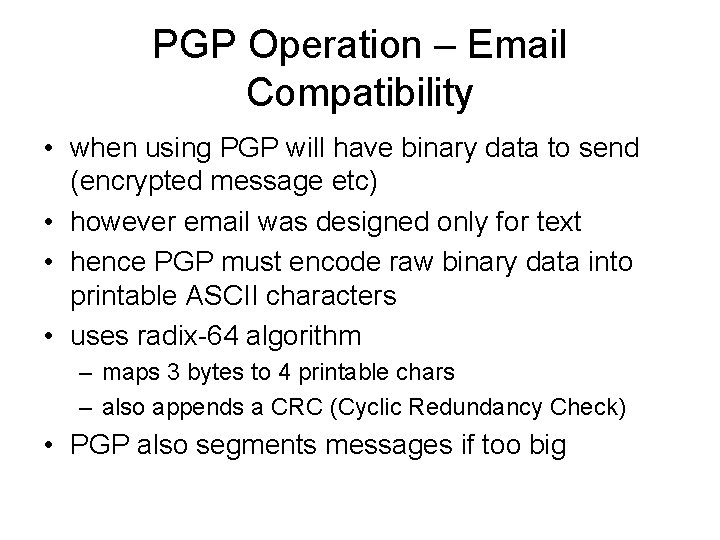 PGP Operation – Email Compatibility

• when using PGP will have binary data to send (encrypted message etc)
• however email was designed only for text
• hence PGP must encode raw binary data into printable ASCII characters
• uses radix-64 algorithm
– maps 3 bytes to 4 printable chars
– also appends a CRC (Cyclic Redundancy Check)
• PGP also segments messages if too big